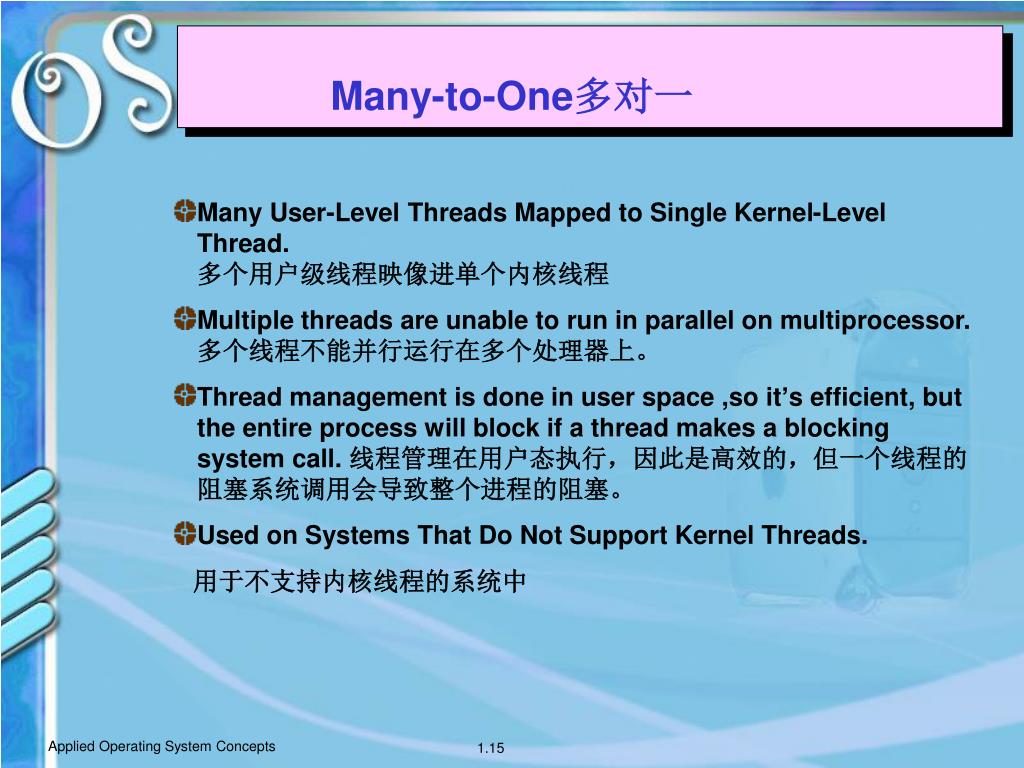 OS

Many-to-One多对一

Many User-Level Threads Mapped to Single Kernel-Level Thread.
多个用户级线程映像进单个内核线程

Multiple threads are unable to run in parallel on multiprocessor.
多个线程不能并行运行在多个处理器上。

Thread management is done in user space ,so it's efficient, but the entire process will block if a thread makes a blocking system call. 线程管理在用户态执行，因此是高效的，但一个线程的阻塞系统调用会导致整个进程的阻塞。

Used on Systems That Do Not Support Kernel Threads.

用于不支持内核线程的系统中

Applied Operating System Concepts

1.15